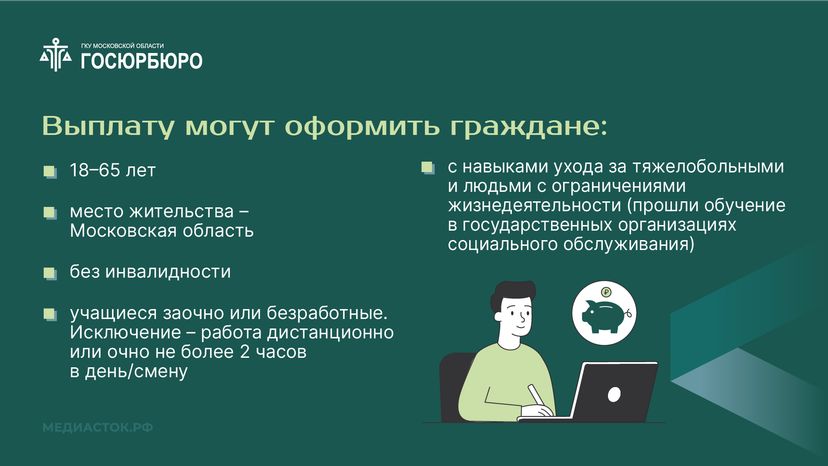 ГКУ МОСКОВСКОЙ ОБЛАСТИ
ГОСЮРБЮРО

Выплату могут оформить граждане:

18–65 лет

место жительства – Московская область

без инвалидности

учащиеся заочно или безработные. Исключение – работа дистанционно или очно не более 2 часов в день/смену

с навыками ухода за тяжелобольными и людьми с ограничениями жизнедеятельности (прошли обучение в государственных организациях социального обслуживания)

₽

МЕДИАСТОК.РФ